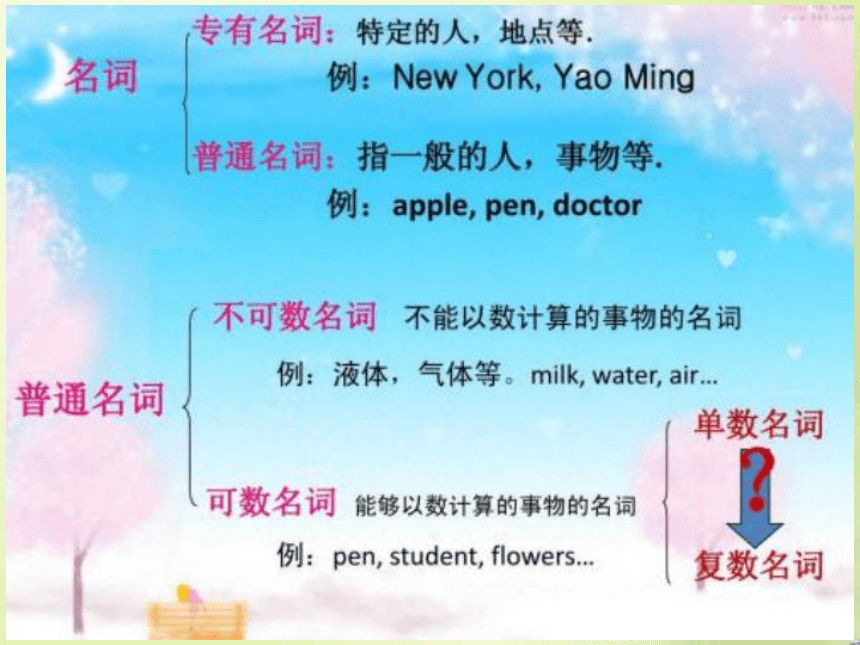 名词

专有名词：特定的人，地点等.
例：New York, Yao Ming

普通名词：指一般的人，事物等.
例：apple, pen, doctor

普通名词

不可数名词 不能以数计算的事物的名词
例：液体，气体等。milk, water, air...

可数名词 能够以数计算的事物的名词
例：pen, student, flowers...

单数名词
?
复数名词